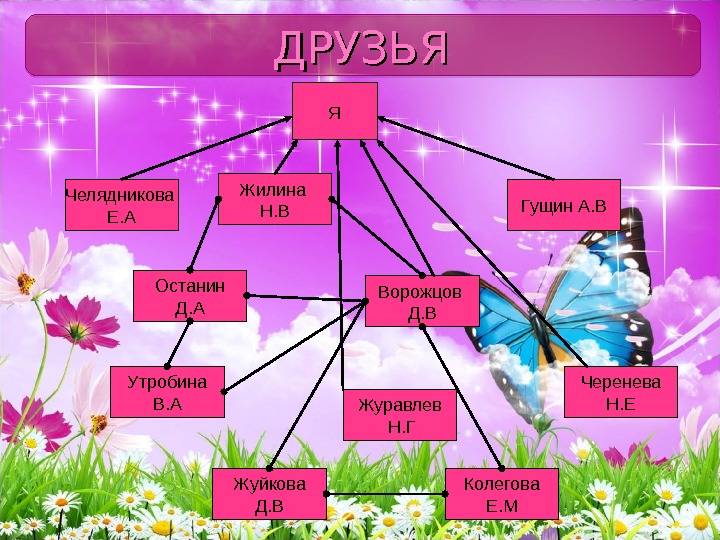 ДРУЗЬЯ

Я

Челядникова Е.А

Жилина Н.В

Гущин А.В

Останин Д.А

Ворожцов Д.В

Утробина В.А

Журавлев Н.Г

Черенева Н.Е

Жуйкова Д.В

Колегова Е.М